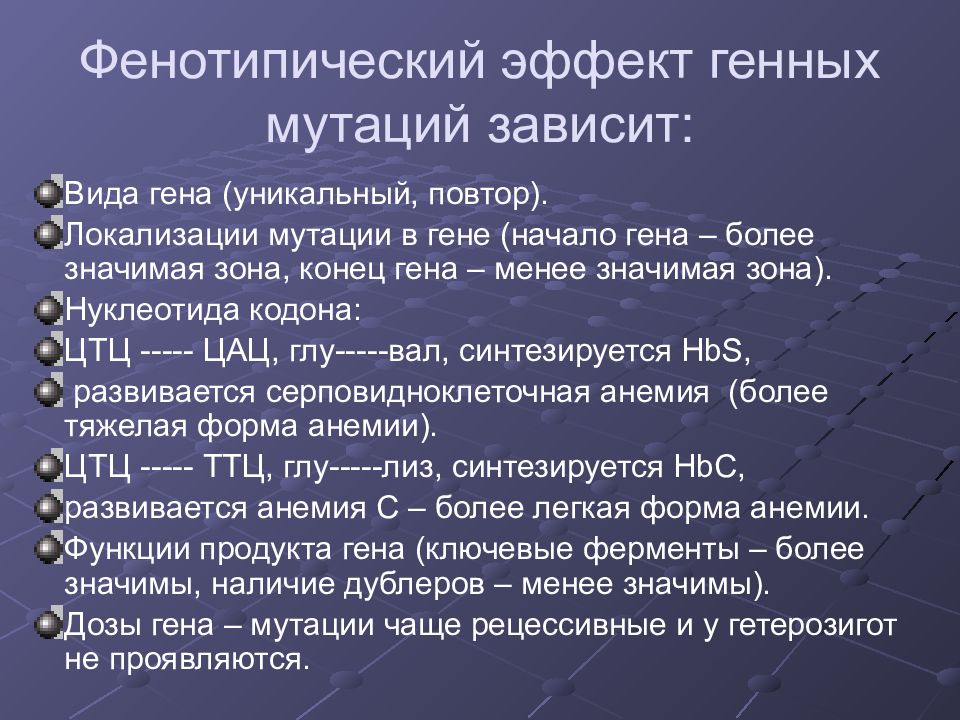 Фенотипический эффект генных мутаций зависит:

Вида гена (уникальный, повтор).

Локализации мутации в гене (начало гена – более значимая зона, конец гена – менее значимая зона).

Нуклеотида кодона:

ЦТЦ ----- ЦАЦ, глу-----вал, синтезируется HbS,

развивается серповидноклеточная анемия (более тяжелая форма анемии).

ЦТЦ ----- ТТЦ, глу-----лиз, синтезируется HbC,

развивается анемия С – более легкая форма анемии.

Функции продукта гена (ключевые ферменты – более значимы, наличие дублеров – менее значимы).

Дозы гена – мутации чаще рецессивные и у гетерозигот не проявляются.